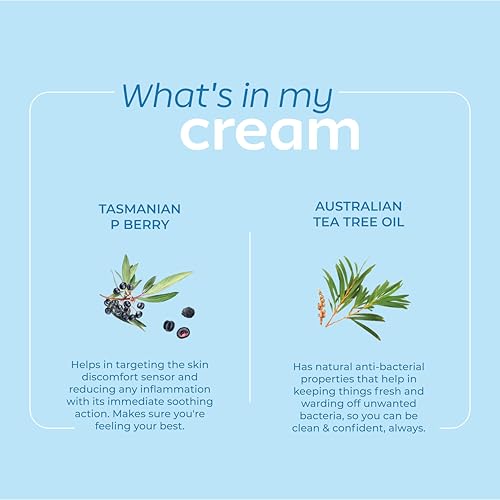 What's in my cream

TASMANIAN P BERRY

Helps in targeting the skin discomfort sensor and reducing any inflammation with its immediate soothing action. Makes sure you're feeling your best.

AUSTRALIAN TEA TREE OIL

Has natural anti-bacterial properties that help in keeping things fresh and warding off unwanted bacteria, so you can be clean & confident, always.